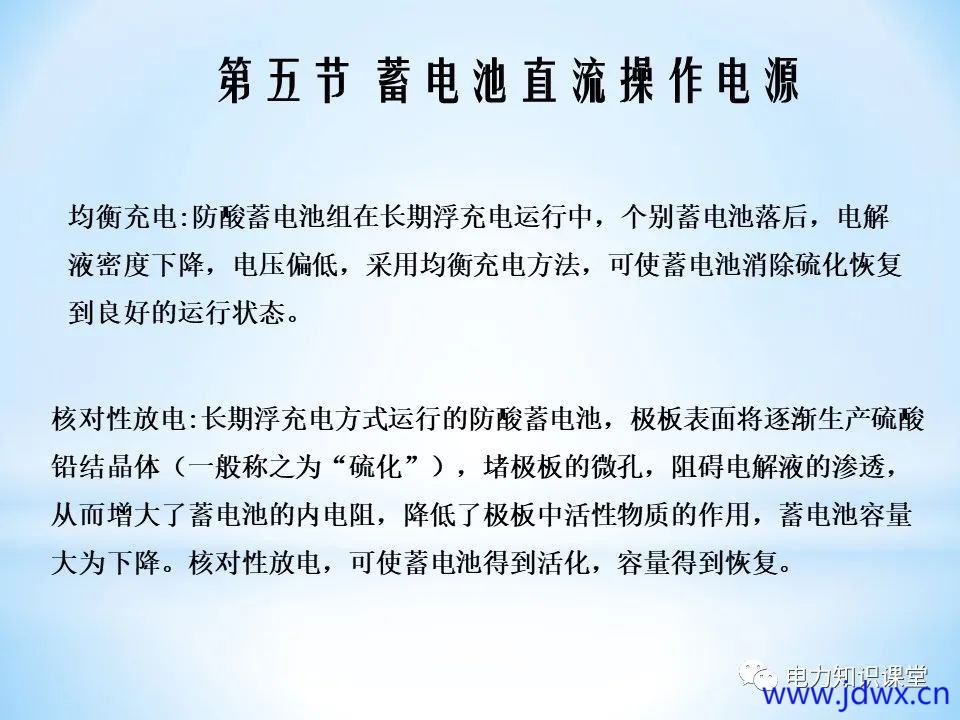 第五节 蓄电池直流操作电源

均衡充电:防酸蓄电池组在长期浮充电运行中，个别蓄电池落后，电解液密度下降，电压偏低，采用均衡充电方法，可使蓄电池消除硫化恢复到良好的运行状态。

核对性放电:长期浮充电方式运行的防酸蓄电池，极板表面将逐渐生产硫酸铅结晶体（一般称之为“硫化”），堵极板的微孔，阻碍电解液的渗透，从而增大了蓄电池的内电阻，降低了极板中活性物质的作用，蓄电池容量大为下降。核对性放电，可使蓄电池得到活化，容量得到恢复。

电力知识课堂
www.jdwx.cn